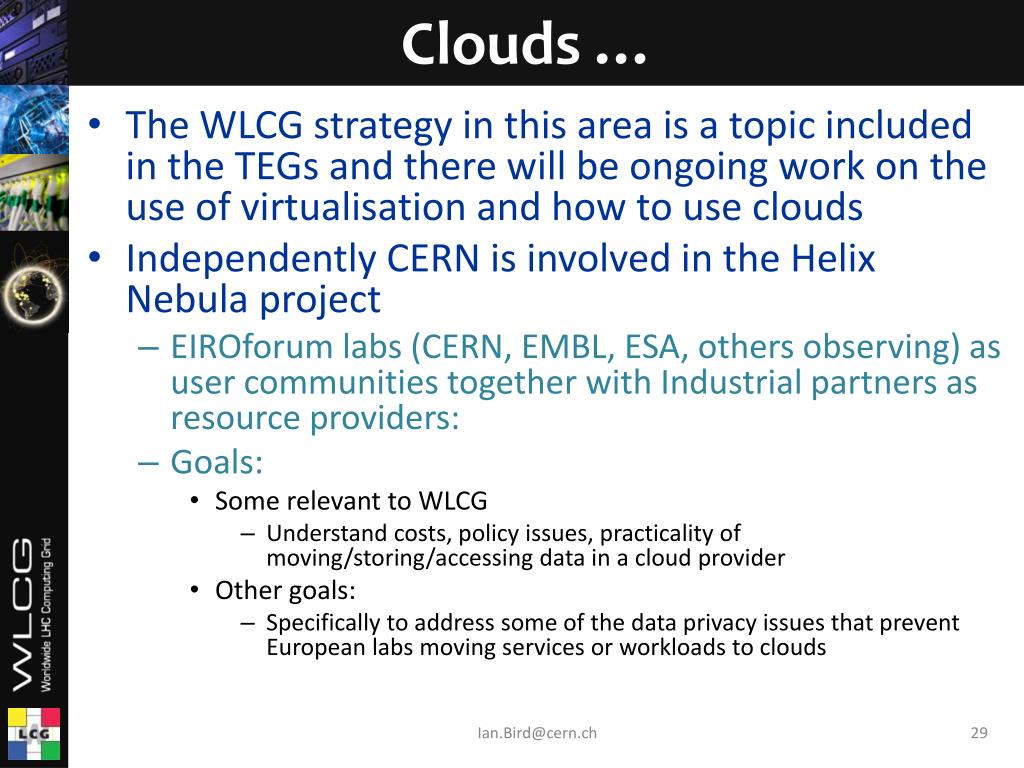 Clouds …

• The WLCG strategy in this area is a topic included in the TEGs and there will be ongoing work on the use of virtualisation and how to use clouds
• Independently CERN is involved in the Helix Nebula project
– EIROforum labs (CERN, EMBL, ESA, others observing) as user communities together with Industrial partners as resource providers:
– Goals:
• Some relevant to WLCG
– Understand costs, policy issues, practicality of moving/storing/accessing data in a cloud provider
• Other goals:
– Specifically to address some of the data privacy issues that prevent European labs moving services or workloads to clouds

WLCG Worldwide LHC Computing Grid

LCG

Ian.Bird@cern.ch

29